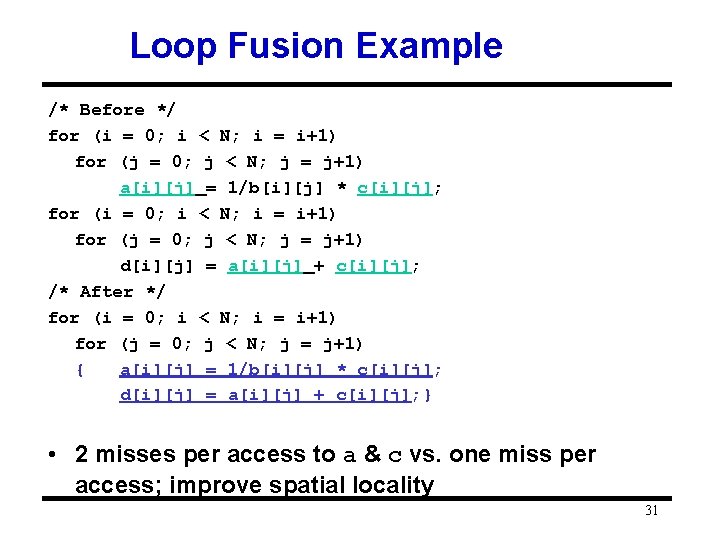 Loop Fusion Example

/* Before */
for (i = 0; i < N; i = i+1)
for (j = 0; j < N; j = j+1)
a[i][j] = 1/b[i][j] * c[i][j];
for (i = 0; i < N; i = i+1)
for (j = 0; j < N; j = j+1)
d[i][j] = a[i][j] + c[i][j];
/* After */
for (i = 0; i < N; i = i+1)
for (j = 0; j < N; j = j+1)
{ a[i][j] = 1/b[i][j] * c[i][j];
d[i][j] = a[i][j] + c[i][j];}

• 2 misses per access to a & c vs. one miss per access; improve spatial locality

31